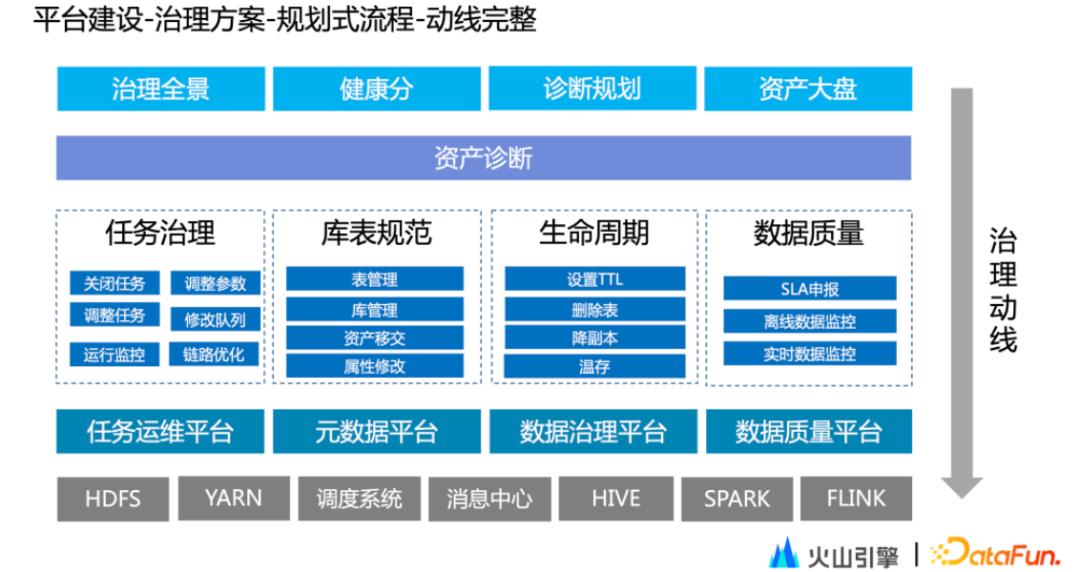 平台建设-治理方案-规划式流程-动线完整

治理全景

健康分

诊断规划

资产大盘

资产诊断

任务治理

关闭任务
调整参数
调整任务
修改队列
运行监控
链路优化

库表规范

表管理
库管理
资产移交
属性修改

生命周期

设置TTL
删除表
降副本
温存

数据质量

SLA申报
离线数据监控
实时数据监控

任务运维平台

元数据平台

数据治理平台

数据质量平台

HDFS

YARN

调度系统

消息中心

HIVE

SPARK

FLINK

治理动线

火山引擎 | DataFun.